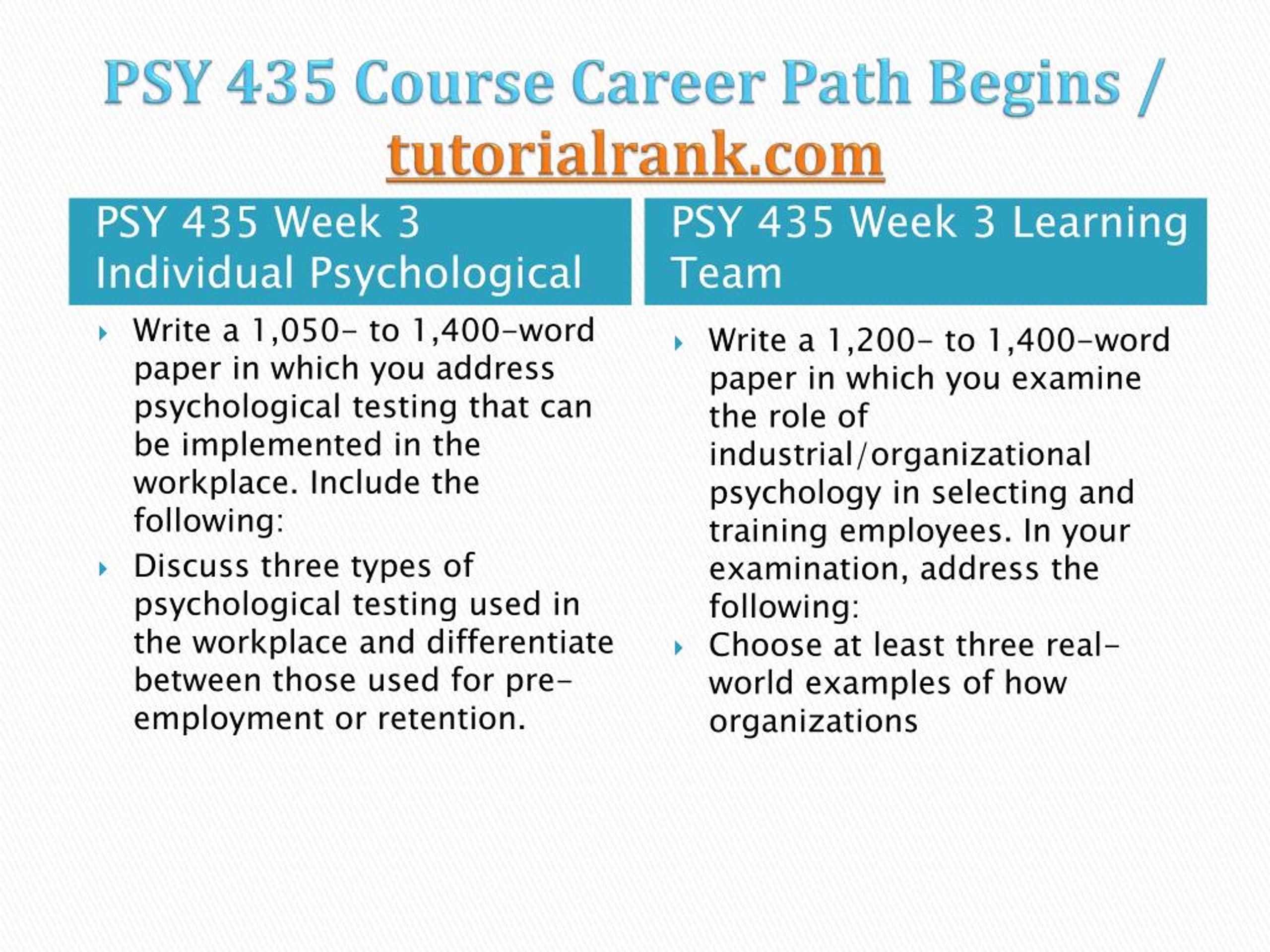 PSY 435 Course Career Path Begins / tutorialrank.com

PSY 435 Week 3 Individual Psychological

Write a 1,050- to 1,400-word paper in which you address psychological testing that can be implemented in the workplace. Include the following:

Discuss three types of psychological testing used in the workplace and differentiate between those used for pre-employment or retention.

PSY 435 Week 3 Learning Team

Write a 1,200- to 1,400-word paper in which you examine the role of industrial/organizational psychology in selecting and training employees. In your examination, address the following:

Choose at least three real-world examples of how organizations